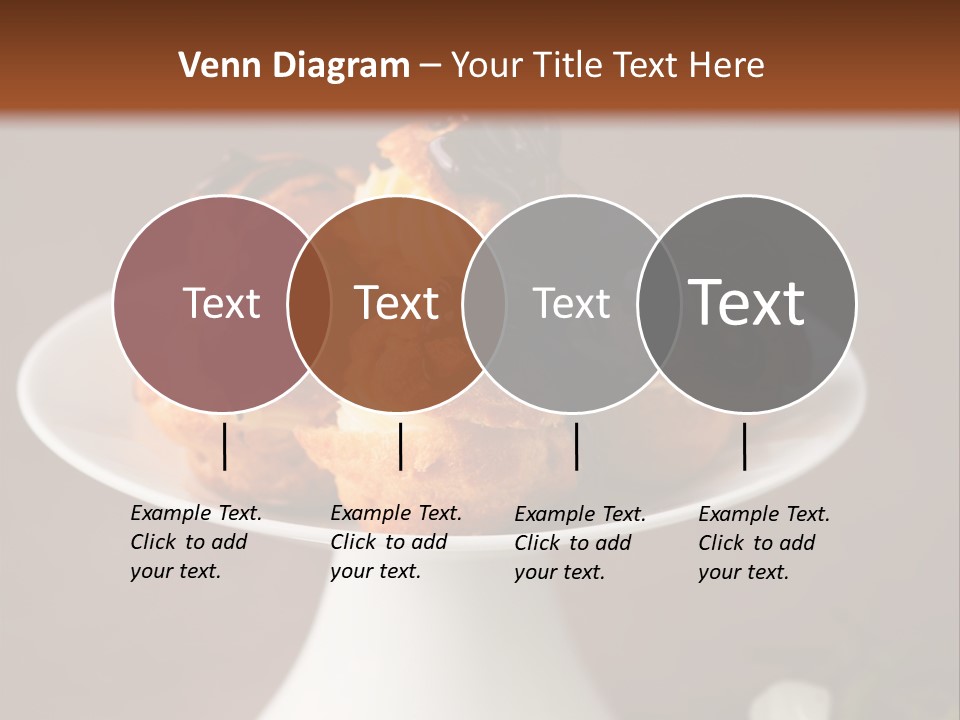 Venn Diagram – Your Title Text Here

Text

Text

Text

Text

Example Text. Click to add your text.

Example Text. Click to add your text.

Example Text. Click to add your text.

Example Text. Click to add your text.